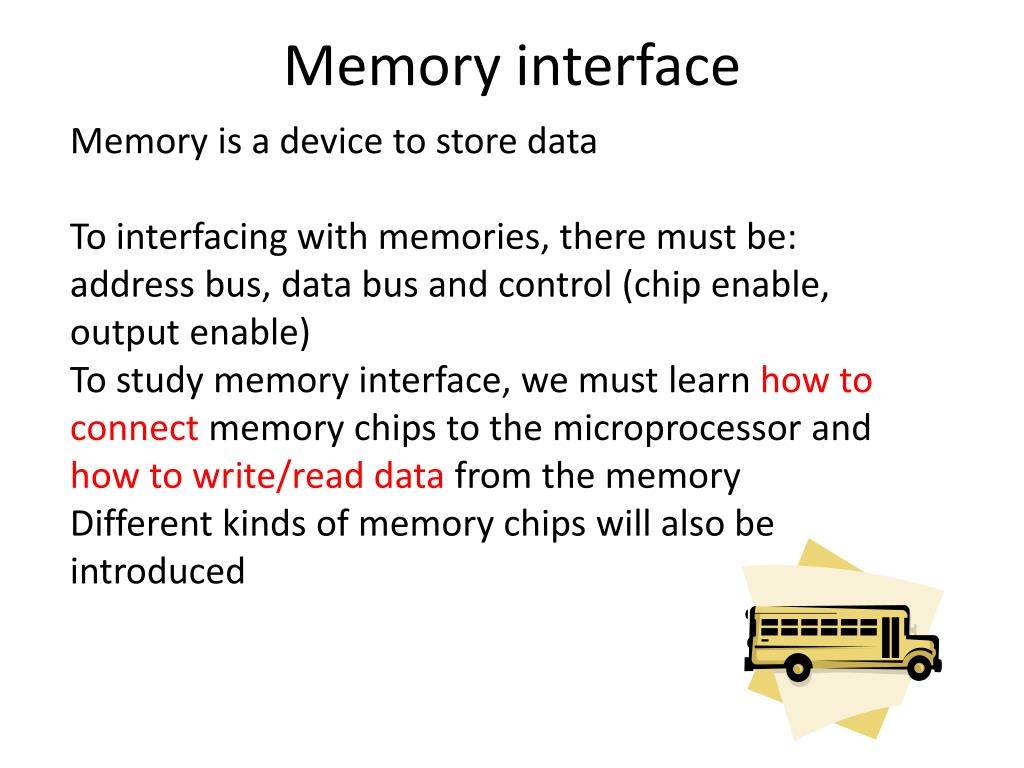 Memory interface

Memory is a device to store data

To interfacing with memories, there must be: address bus, data bus and control (chip enable, output enable)
To study memory interface, we must learn how to connect memory chips to the microprocessor and how to write/read data from the memory
Different kinds of memory chips will also be introduced